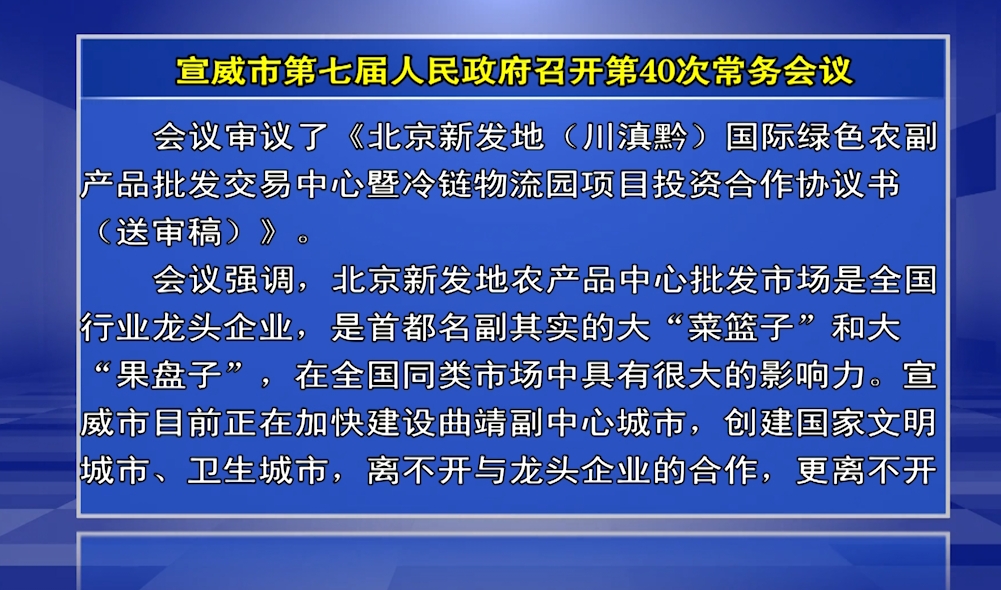 宣威市第七届人民政府召开第40次常务会议

会议审议了《北京新发地（川滇黔）国际绿色农副产品批发交易中心暨冷链物流园项目投资合作协议书（送审稿）》。

会议强调，北京新发地农产品中心批发市场是全国行业龙头企业，是首都名副其实的大“菜篮子”和大“果盘子”，在全国同类市场中具有很大的影响力。宣威市目前正在加快建设曲靖副中心城市，创建国家文明城市、卫生城市，离不开与龙头企业的合作，更离不开